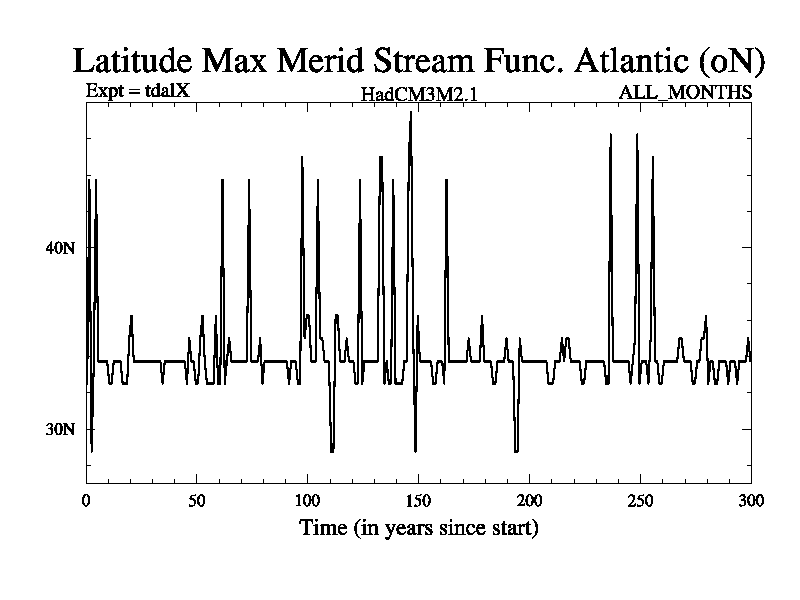 Latitude Max Merid Stream Func. Atlantic (oN)

Expt = tdalX

HadCM3M2.1

ALL_MONTHS

40N

30N

0

50

100

150

200

250

300

Time (in years since start)